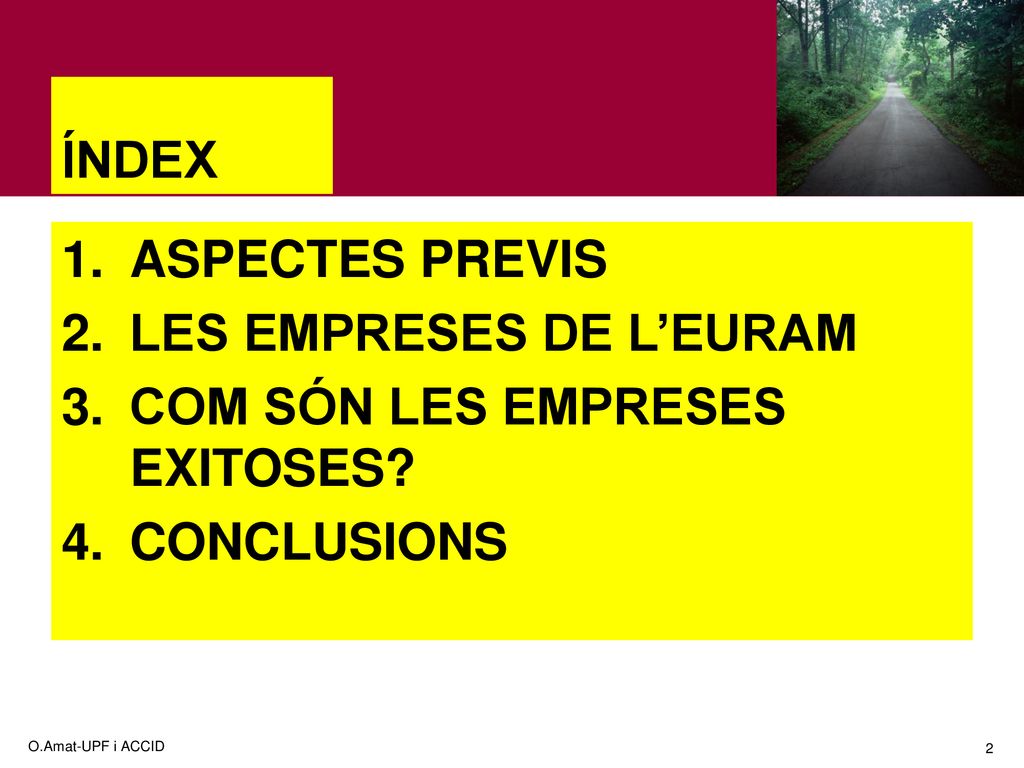 ÍNDEX

1. ASPECTES PREVIS
2. LES EMPRESES DE L’EURAM
3. COM SÓN LES EMPRESES EXITOSES?
4. CONCLUSIONS

O.Amat-UPF i ACCID

2